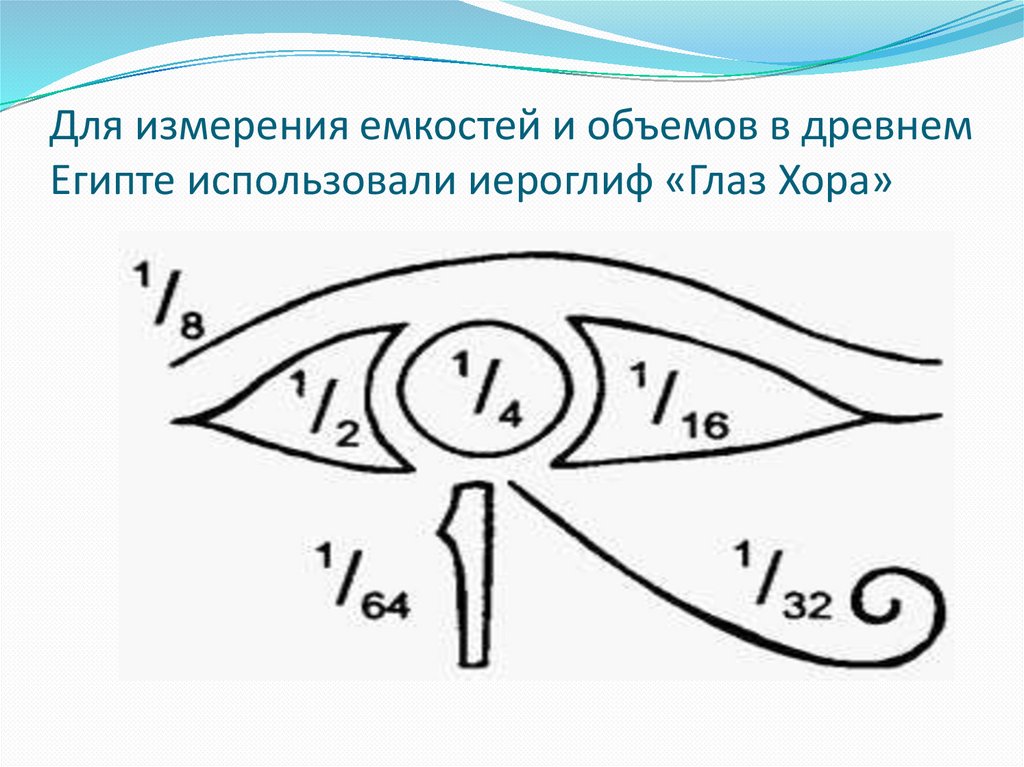 Для измерения емкостей и объемов в древнем Египте использовали иероглиф «Глаз Хора»

$^1/_8$

$^1/_2$

$^1/_4$

$^1/_{16}$

$^1/_{64}$

$^1/_{32}$